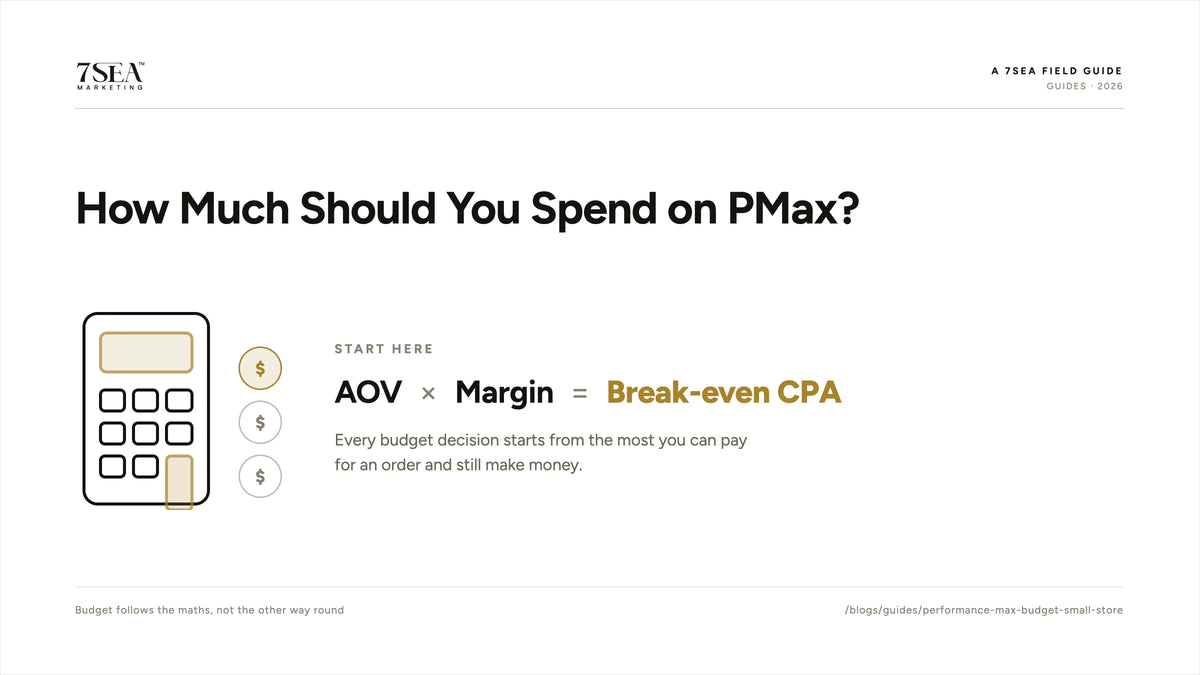 7SEA™
MARKETING

A 7SEA FIELD GUIDE
GUIDES · 2026

How Much Should You Spend on PMax?

$
$
$

START HERE

AOV × Margin = Break-even CPA

Every budget decision starts from the most you can pay for an order and still make money.

Budget follows the maths, not the other way round

/blogs/guides/performance-max-budget-small-store